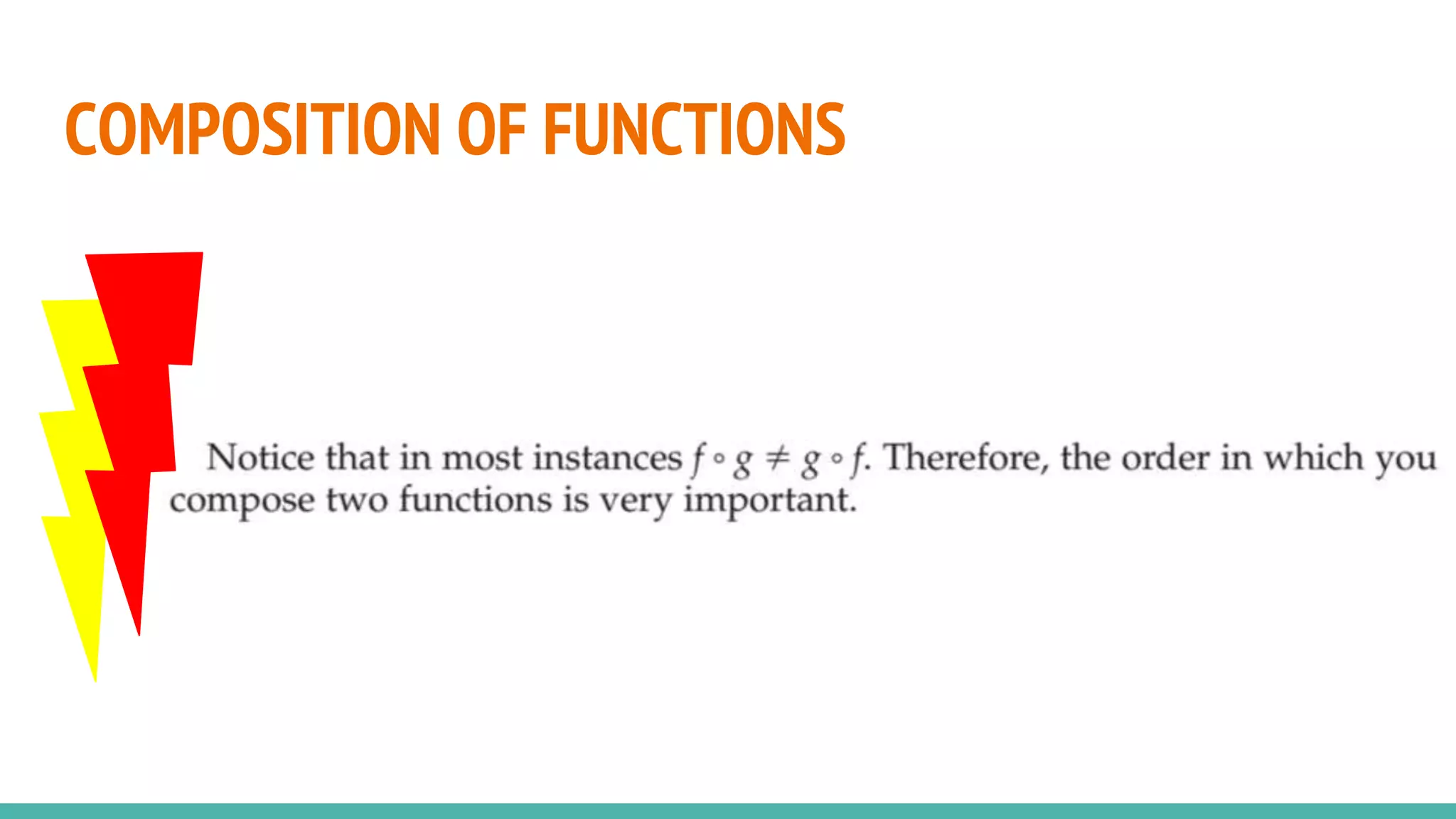 COMPOSITION OF FUNCTIONS

Notice that in most instances $f \circ g \neq g \circ f$. Therefore, the order in which you compose two functions is very important.